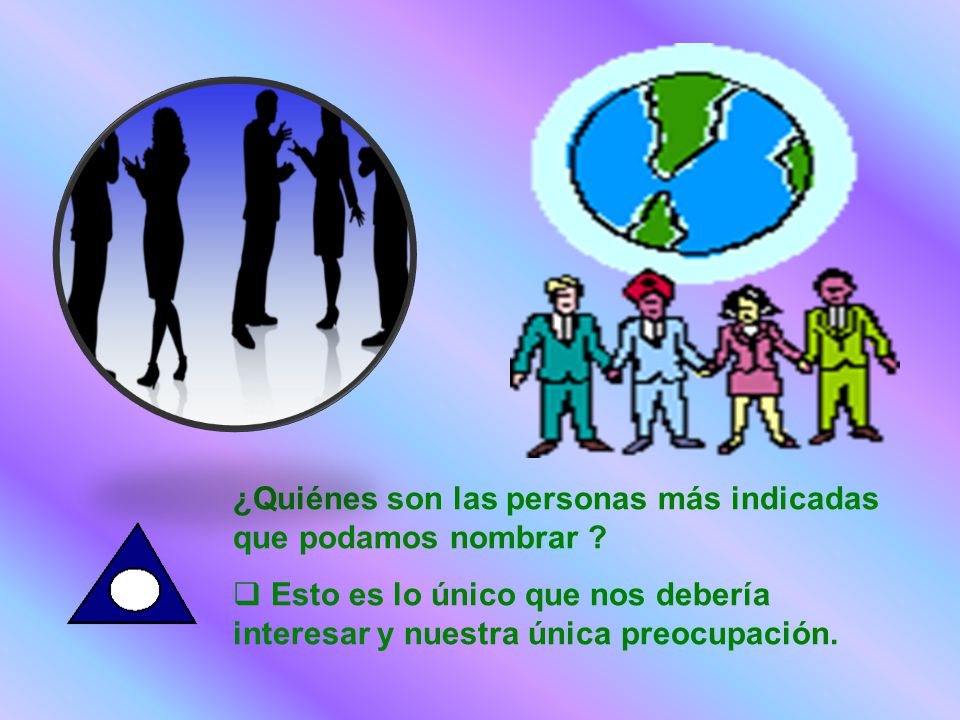 ¿Quiénes son las personas más indicadas que podamos nombrar ?

❑ Esto es lo único que nos debería interesar y nuestra única preocupación.